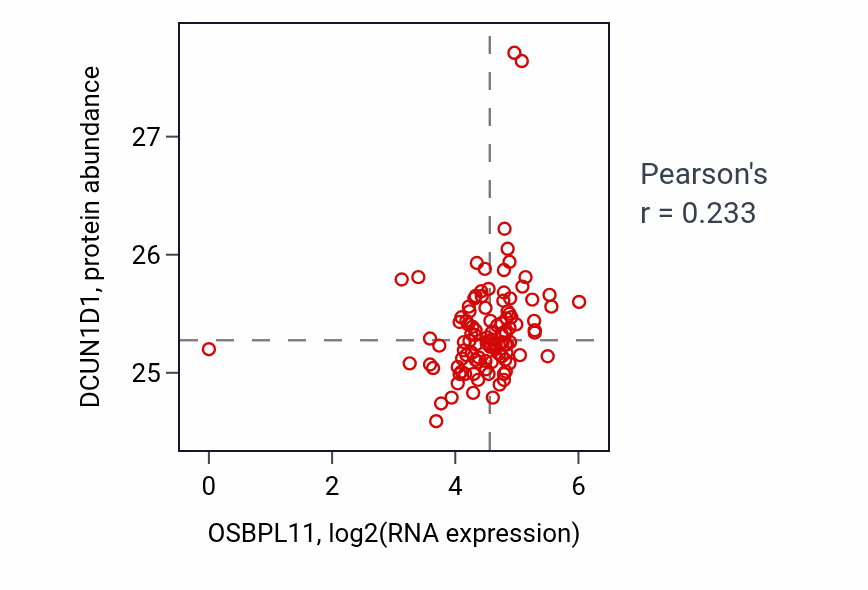 DCUN1D1, protein abundance

27

26

25

0

2

4

6

OSBPL11, log2(RNA expression)

Pearson's
r = 0.233